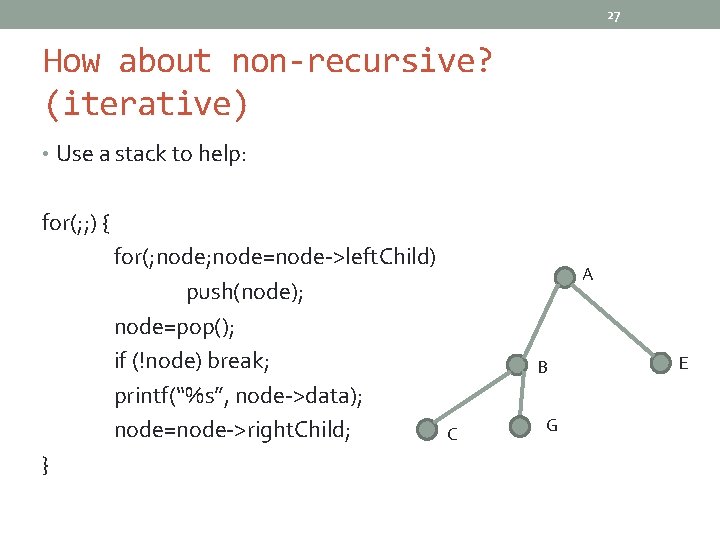 27

How about non-recursive? (iterative)

• Use a stack to help:

for(;;) {
for(;node;node=node->leftChild)
push(node);
node=pop();
if (!node) break;
printf(“%s”, node->data);
node=node->rightChild;
}

A
B
E
C
G